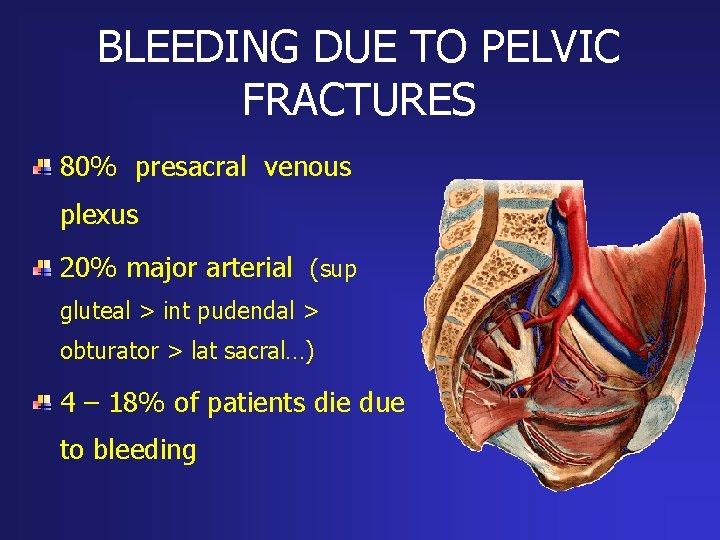 BLEEDING DUE TO PELVIC FRACTURES

80% presacral venous plexus

20% major arterial (sup gluteal > int pudendal > obturator > lat sacral…)

4 – 18% of patients die due to bleeding